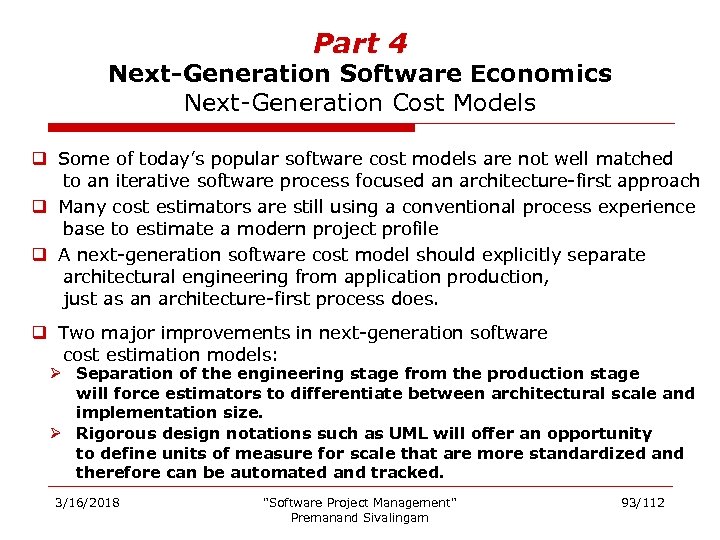 Part 4
Next-Generation Software Economics
Next-Generation Cost Models

❑ Some of today's popular software cost models are not well matched to an iterative software process focused an architecture-first approach
❑ Many cost estimators are still using a conventional process experience base to estimate a modern project profile
❑ A next-generation software cost model should explicitly separate architectural engineering from application production, just as an architecture-first process does.

❑ Two major improvements in next-generation software cost estimation models:
➢ Separation of the engineering stage from the production stage will force estimators to differentiate between architectural scale and implementation size.
➢ Rigorous design notations such as UML will offer an opportunity to define units of measure for scale that are more standardized and therefore can be automated and tracked.

3/16/2018
"Software Project Management" Premanand Sivalingam
93/112